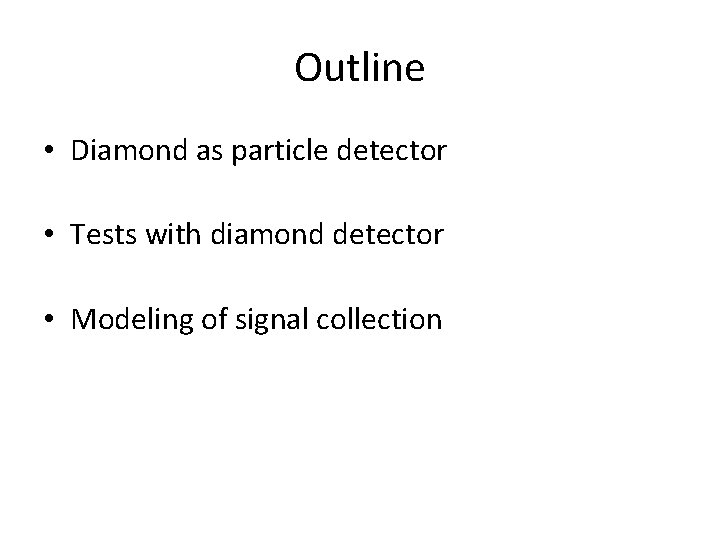 Outline

• Diamond as particle detector

• Tests with diamond detector

• Modeling of signal collection